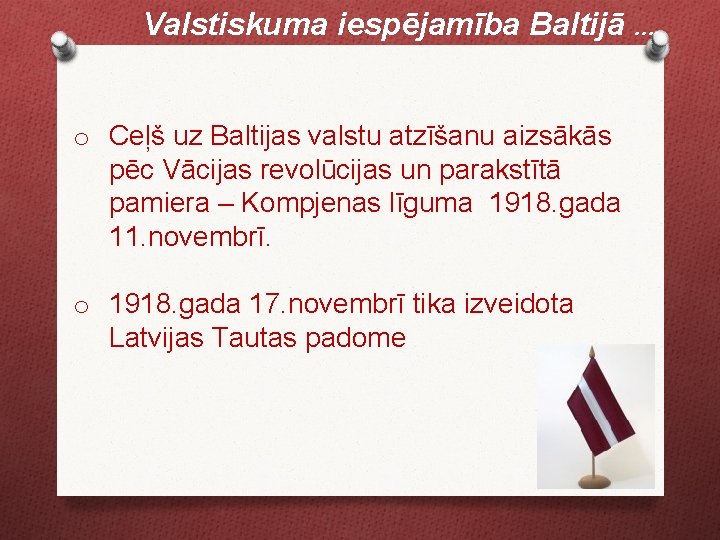 Valstiskuma iespējamība Baltijā ...

o Ceļš uz Baltijas valstu atzīšanu aizsākās pēc Vācijas revolūcijas un parakstītā pamiera – Kompjenas līguma 1918.gada 11.novembrī.

o 1918.gada 17.novembrī tika izveidota Latvijas Tautas padome